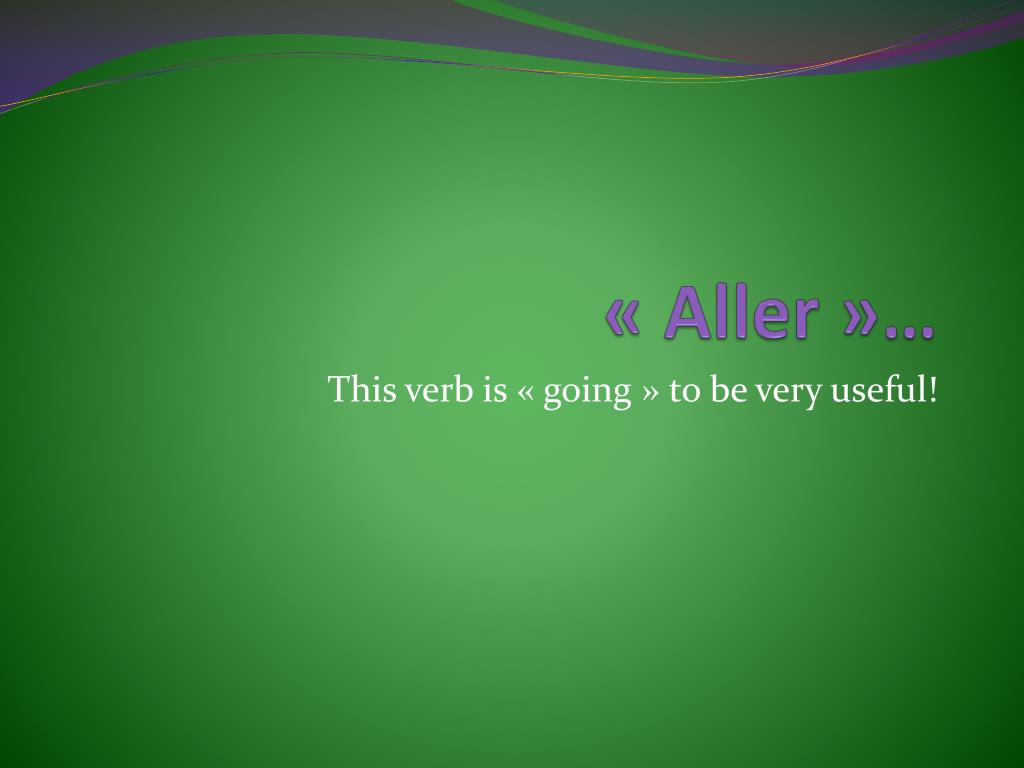 « Aller »…

This verb is « going » to be very useful!